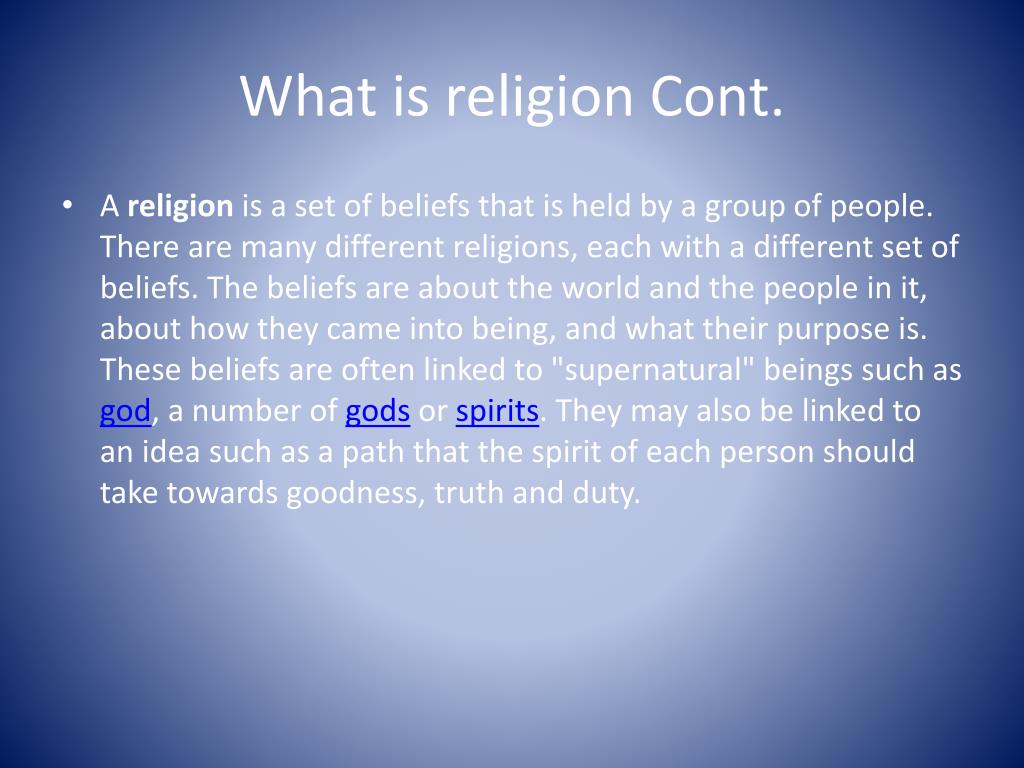 What is religion Cont.

• A religion is a set of beliefs that is held by a group of people. There are many different religions, each with a different set of beliefs. The beliefs are about the world and the people in it, about how they came into being, and what their purpose is. These beliefs are often linked to "supernatural" beings such as god, a number of gods or spirits. They may also be linked to an idea such as a path that the spirit of each person should take towards goodness, truth and duty.